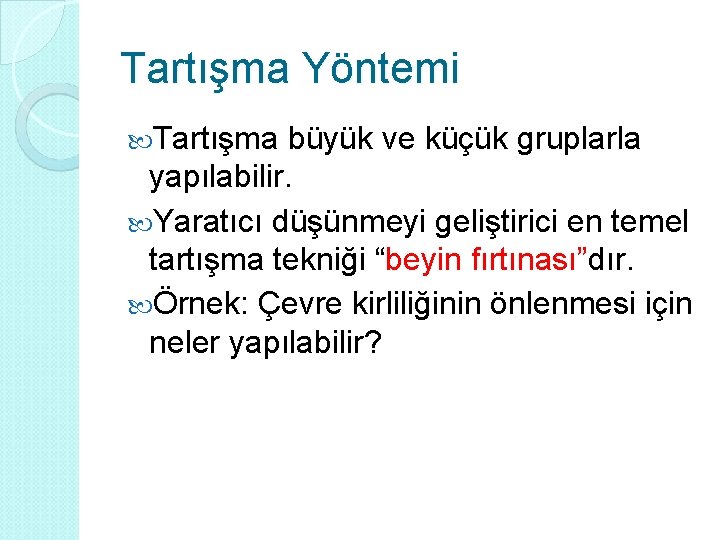 Tartışma Yöntemi

Tartışma büyük ve küçük gruplarla yapılabilir.

Yaratıcı düşünmeyi geliştirici en temel tartışma tekniği “beyin fırtınası”dır.

Örnek: Çevre kirliliğinin önlenmesi için neler yapılabilir?